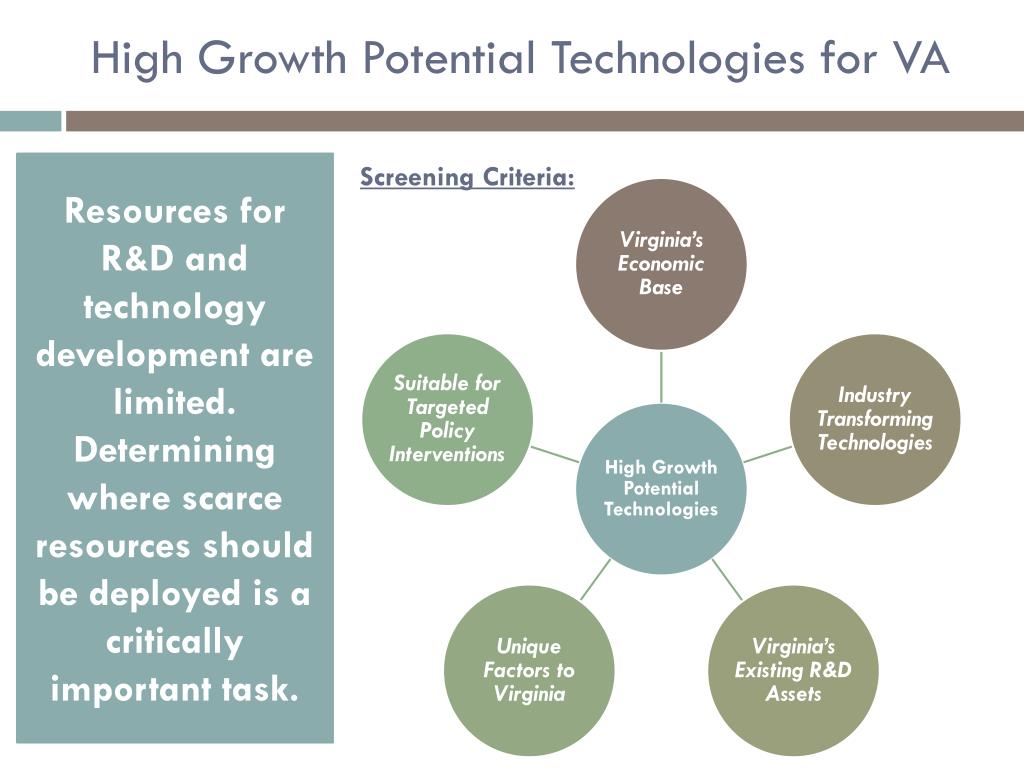 High Growth Potential Technologies for VA

Resources for R&D and technology development are limited. Determining where scarce resources should be deployed is a critically important task.

Screening Criteria:

Virginia's Economic Base

Industry Transforming Technologies

Virginia's Existing R&D Assets

Unique Factors to Virginia

Suitable for Targeted Policy Interventions

High Growth Potential Technologies